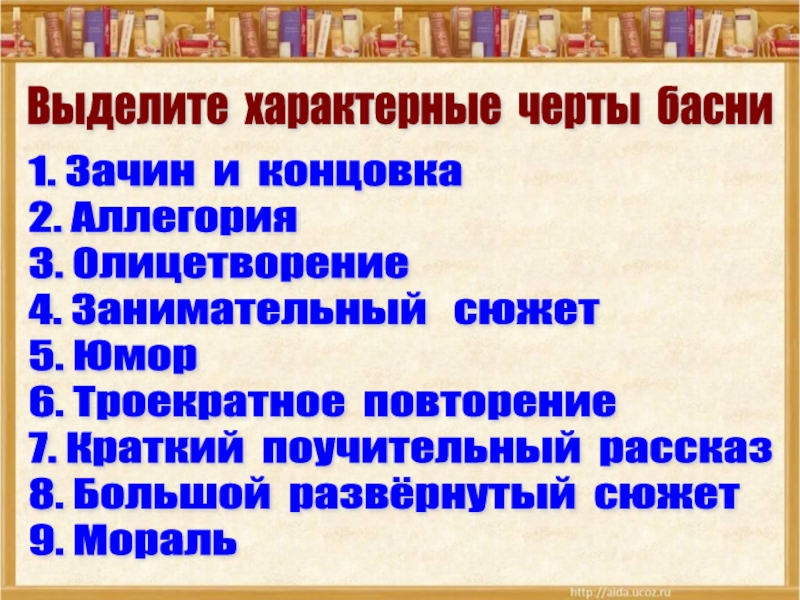 Выделите характерные черты басни

1. Зачин и концовка
2. Аллегория
3. Олицетворение
4. Занимательный сюжет
5. Юмор
6. Троекратное повторение
7. Краткий поучительный рассказ
8. Большой развёрнутый сюжет
9. Мораль

http://aida.ucoz.ru